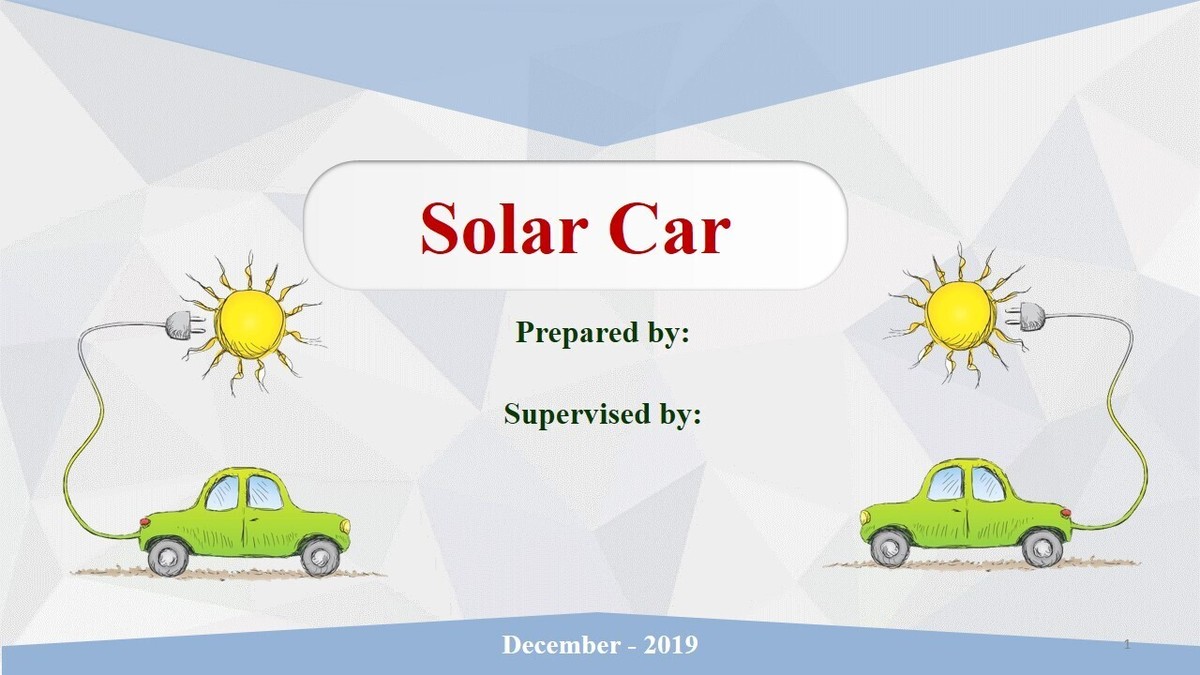 Solar Car

Prepared by:

Supervised by:

December - 2019

1